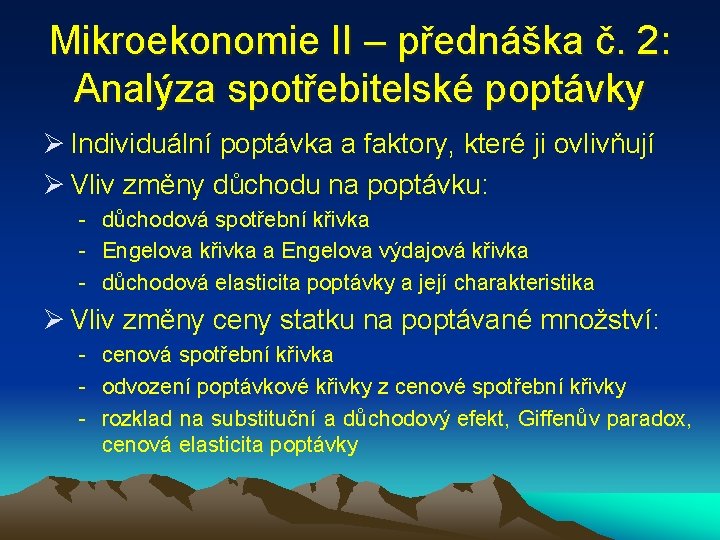 Mikroekonomie II – přednáška č. 2: Analýza spotřebitelské poptávky

➢ Individuální poptávka a faktory, které ji ovlivňují

➢ Vliv změny důchodu na poptávku:
- důchodová spotřební křivka
- Engelova křivka a Engelova výdajová křivka
- důchodová elasticita poptávky a její charakteristika

➢ Vliv změny ceny statku na poptávané množství:
- cenová spotřební křivka
- odvození poptávkové křivky z cenové spotřební křivky
- rozklad na substituční a důchodový efekt, Giffenův paradox, cenová elasticita poptávky